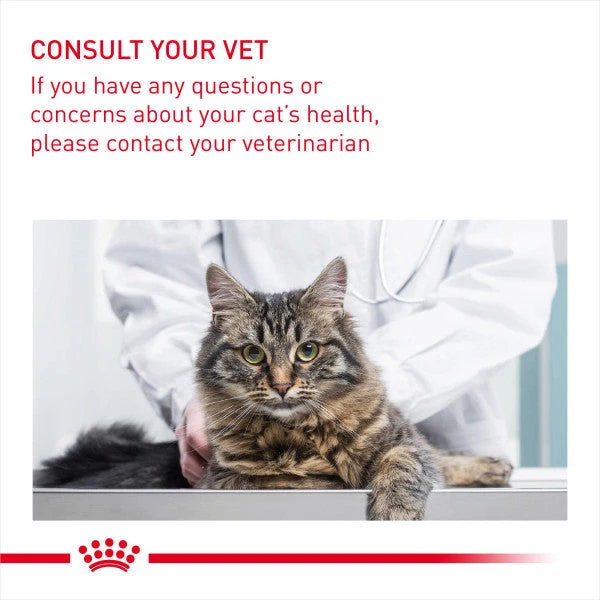 CONSULT YOUR VET
If you have any questions or concerns about your cat's health, please contact your veterinarian